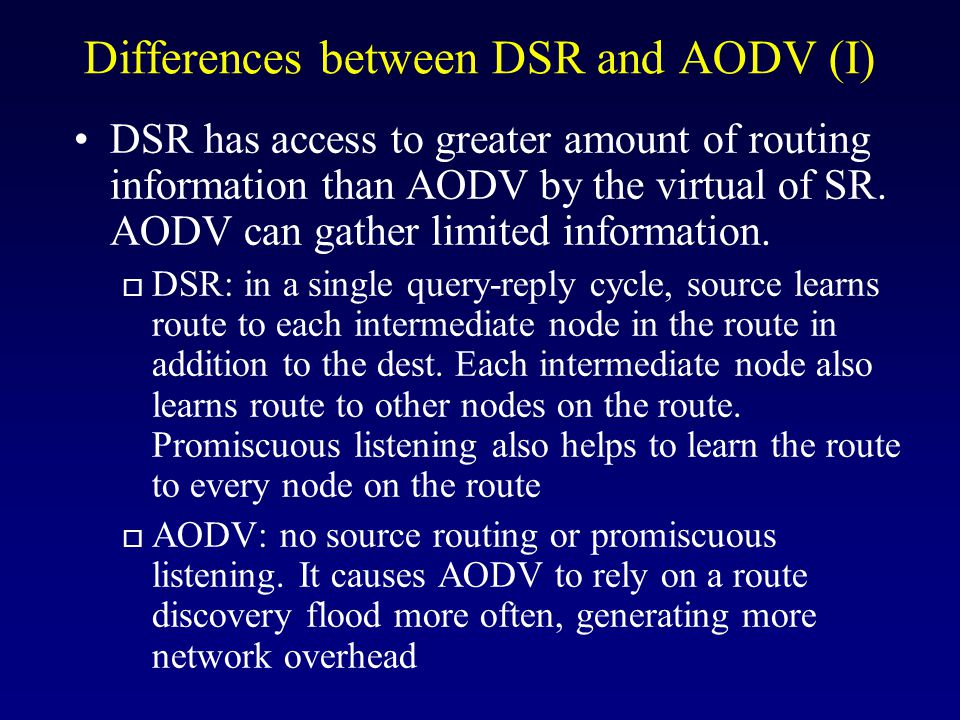 Differences between DSR and AODV (I)

• DSR has access to greater amount of routing information than AODV by the virtual of SR. AODV can gather limited information.

□ DSR: in a single query-reply cycle, source learns route to each intermediate node in the route in addition to the dest. Each intermediate node also learns route to other nodes on the route. Promiscuous listening also helps to learn the route to every node on the route

□ AODV: no source routing or promiscuous listening. It causes AODV to rely on a route discovery flood more often, generating more network overhead